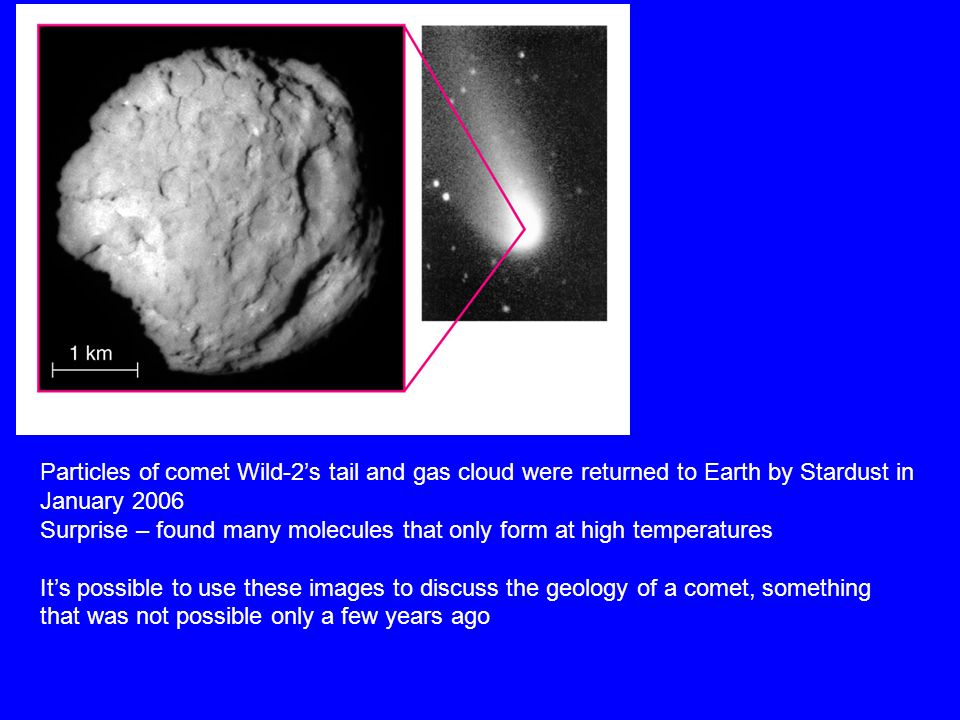 1 km

Particles of comet Wild-2’s tail and gas cloud were returned to Earth by Stardust in January 2006
Surprise – found many molecules that only form at high temperatures

It’s possible to use these images to discuss the geology of a comet, something that was not possible only a few years ago